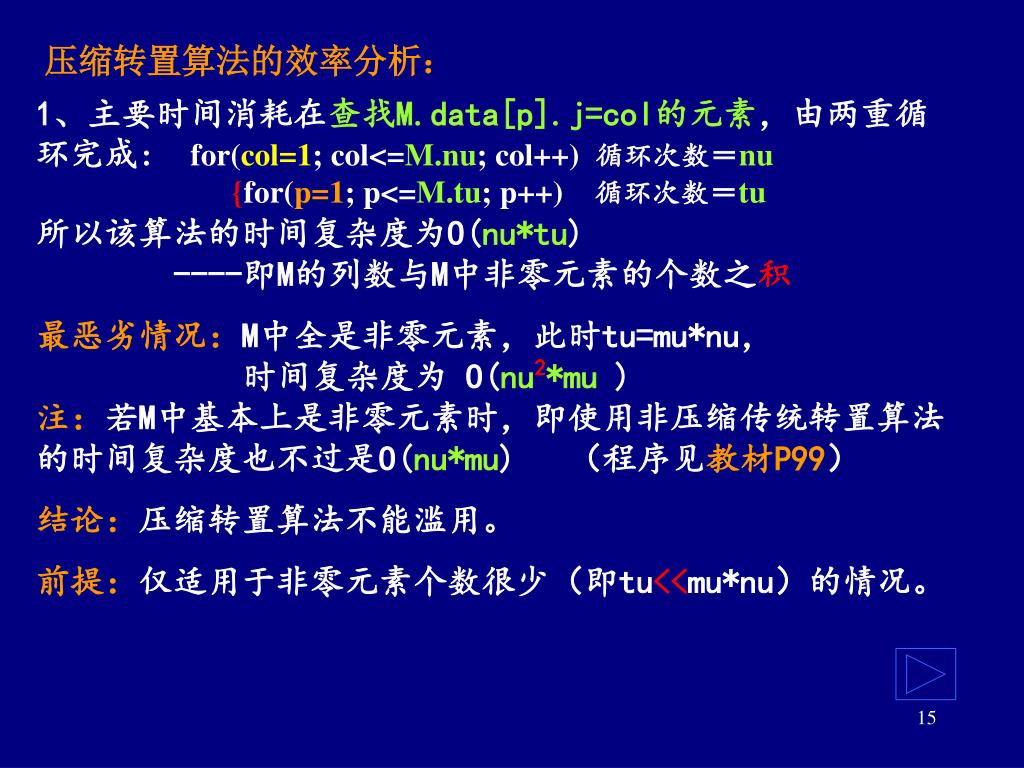 压缩转置算法的效率分析：

1、主要时间消耗在查找M.data[p].j=col的元素，由两重循环完成：　for(col=1; col<=M.nu; col++)　循环次数＝nu
{for(p=1; p<=M.tu; p++)　循环次数＝tu
所以该算法的时间复杂度为O(nu*tu)
----即M的列数与M中非零元素的个数之积

最恶劣情况：M中全是非零元素，此时tu=mu*nu，
时间复杂度为 O($nu^2$*mu )
注：若M中基本上是非零元素时，即使用非压缩传统转置算法的时间复杂度也不过是O(nu*mu)　（程序见教材P99）

结论：压缩转置算法不能滥用。

前提：仅适用于非零元素个数很少（即tu<<mu*nu）的情况。

15